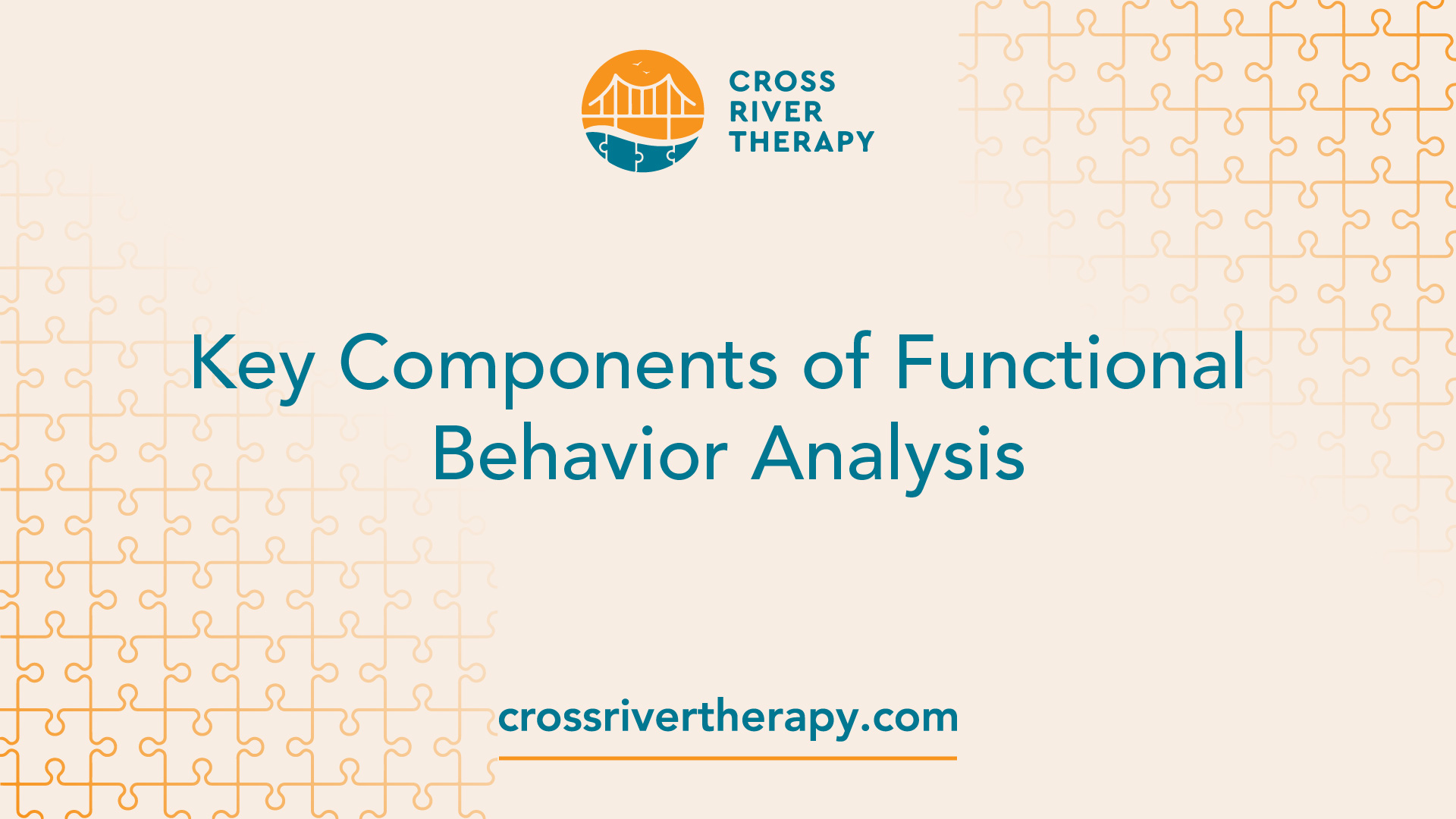 CROSS
RIVER
THERAPY

Key Components of Functional Behavior Analysis

crossrivertherapy.com